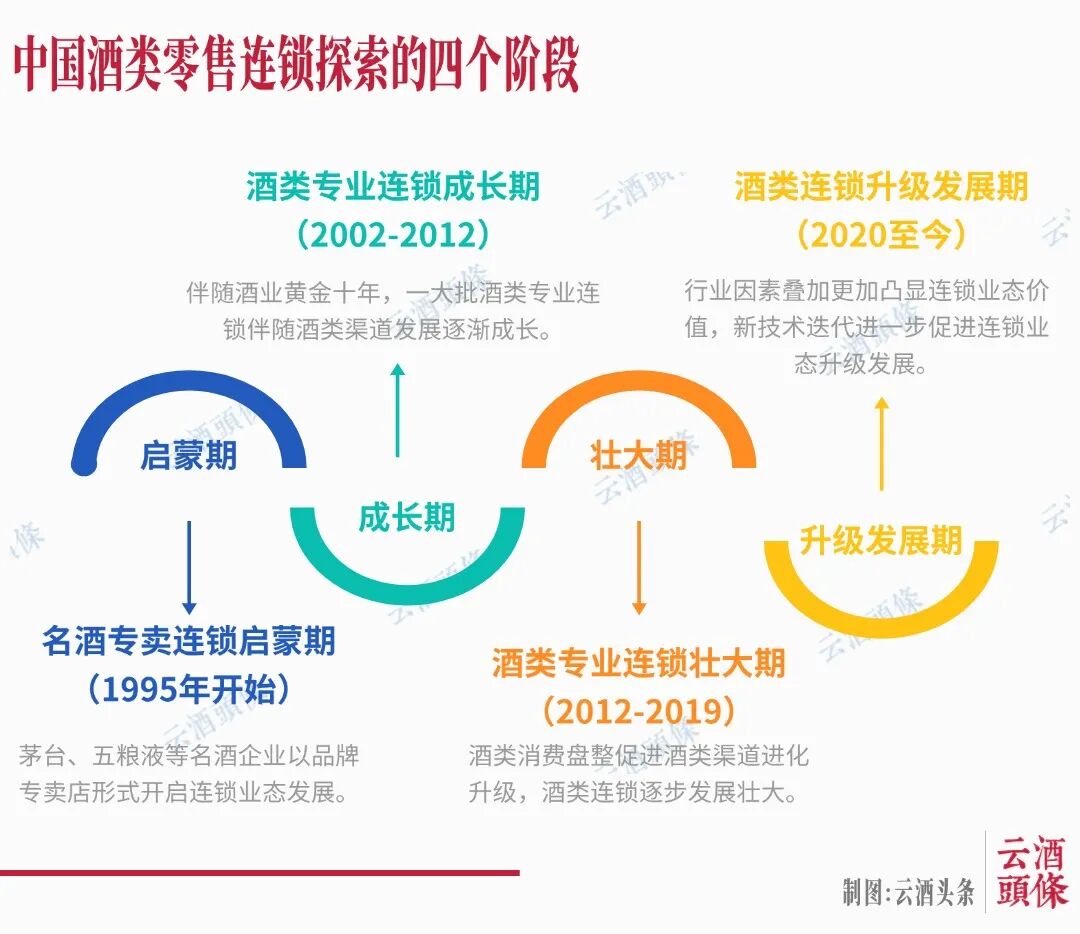 中国酒类零售连锁探索的四个阶段

酒类专业连锁成长期
（2002-2012）
伴随酒业黄金十年，一大批酒类专业连锁伴随酒类渠道发展逐渐成长。

酒类连锁升级发展期
（2020至今）
行业因素叠加更加凸显连锁业态价值，新技术迭代进一步促进连锁业态升级发展。

启蒙期

成长期

壮大期

升级发展期

名酒专卖连锁启蒙期
（1995年开始）
茅台、五粮液等名酒企业以品牌专卖店形式开启连锁业态发展。

酒类专业连锁壮大期
（2012-2019）
酒类消费盘整促进酒类渠道进化升级，酒类连锁逐步发展壮大。

制图:云酒头条

云酒頭條